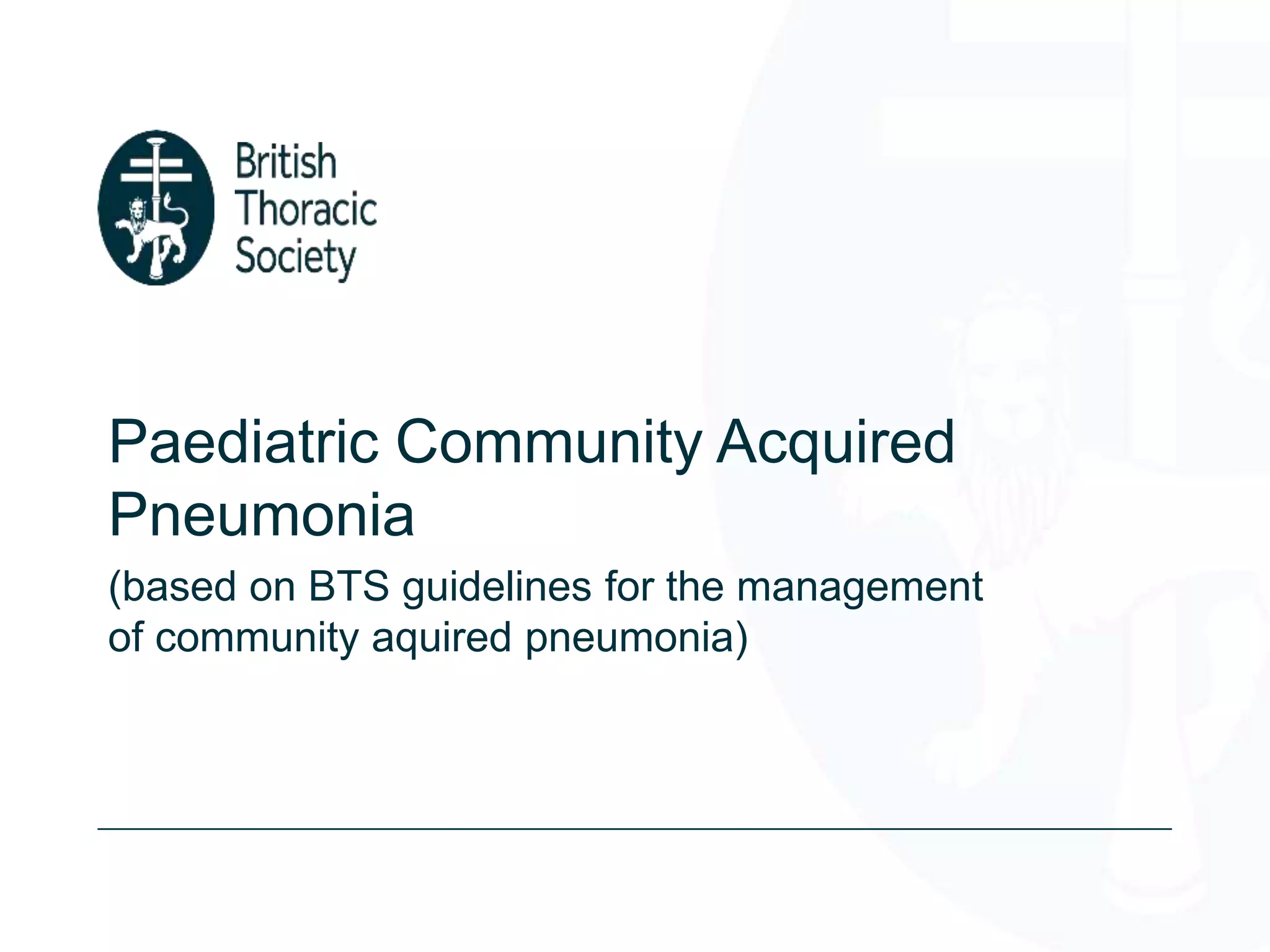 British Thoracic Society

Paediatric Community Acquired Pneumonia

(based on BTS guidelines for the management of community aquired pneumonia)